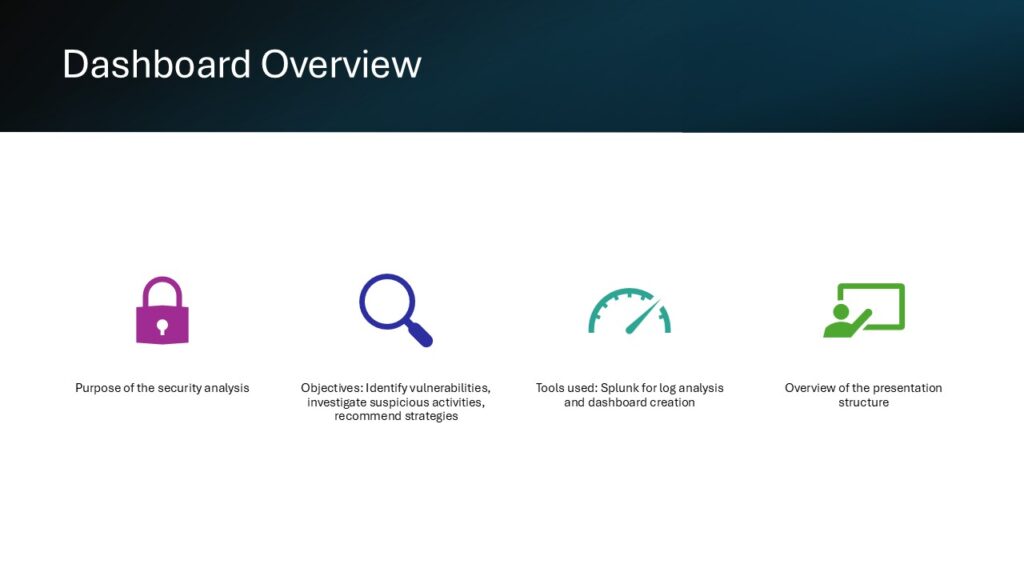 Dashboard Overview

Purpose of the security analysis

Objectives: Identify vulnerabilities, investigate suspicious activities, recommend strategies

Tools used: Splunk for log analysis and dashboard creation

Overview of the presentation structure